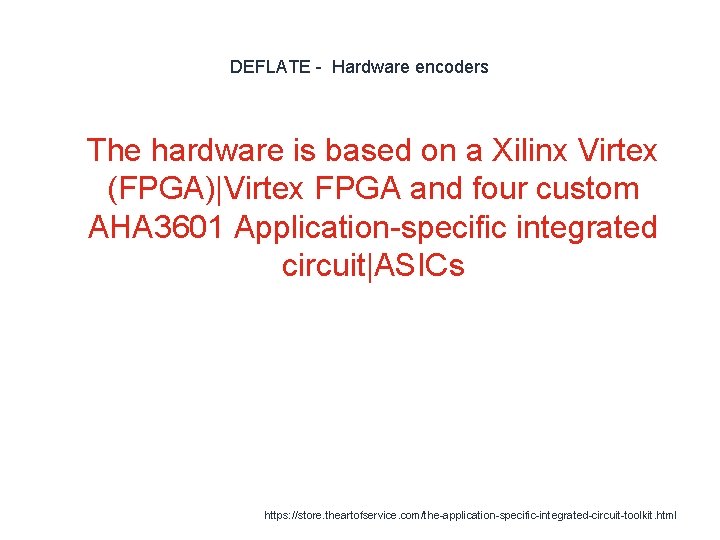 DEFLATE - Hardware encoders

The hardware is based on a Xilinx Virtex (FPGA)|Virtex FPGA and four custom AHA3601 Application-specific integrated circuit|ASICs

https://store.theartofservice.com/the-application-specific-integrated-circuit-toolkit.html